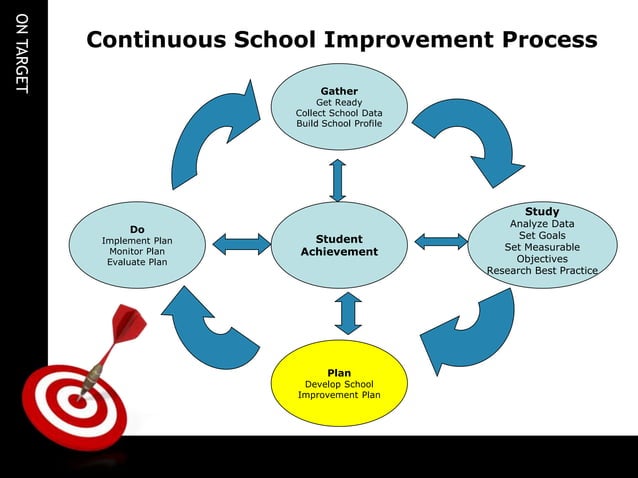 ON TARGET

Continuous School Improvement Process

Gather
Get Ready
Collect School Data
Build School Profile

Do
Implement Plan
Monitor Plan
Evaluate Plan

Student Achievement

Study
Analyze Data
Set Goals
Set Measurable Objectives
Research Best Practice

Plan
Develop School Improvement Plan